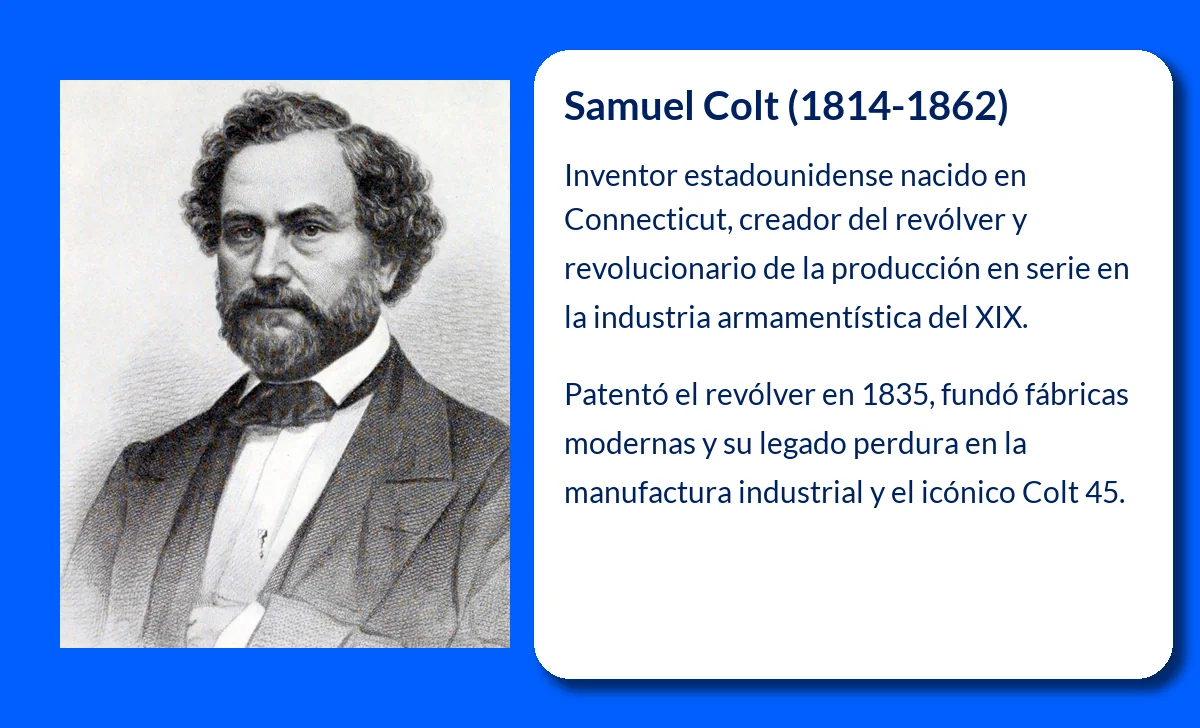 Samuel Colt (1814-1862)

Inventor estadounidense nacido en Connecticut, creador del revólver y revolucionario de la producción en serie en la industria armamentística del XIX.

Patentó el revólver en 1835, fundó fábricas modernas y su legado perdura en la manufactura industrial y el icónico Colt 45.